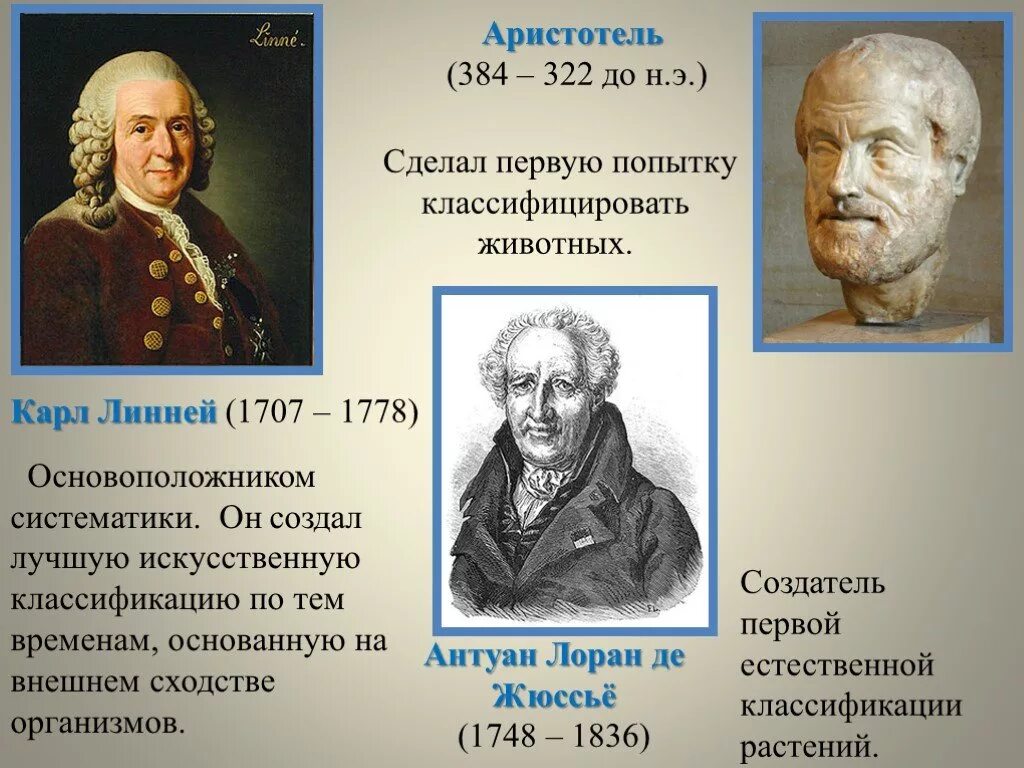 Linné

Аристотель
(384 – 322 до н.э.)

Сделал первую попытку классифицировать животных.

Карл Линней (1707 – 1778)

Основоположником систематики. Он создал лучшую искусственную классификацию по тем временам, основанную на внешнем сходстве организмов.

Антуан Лоран де Жюссьё
(1748 – 1836)

Создатель первой естественной классификации растений.